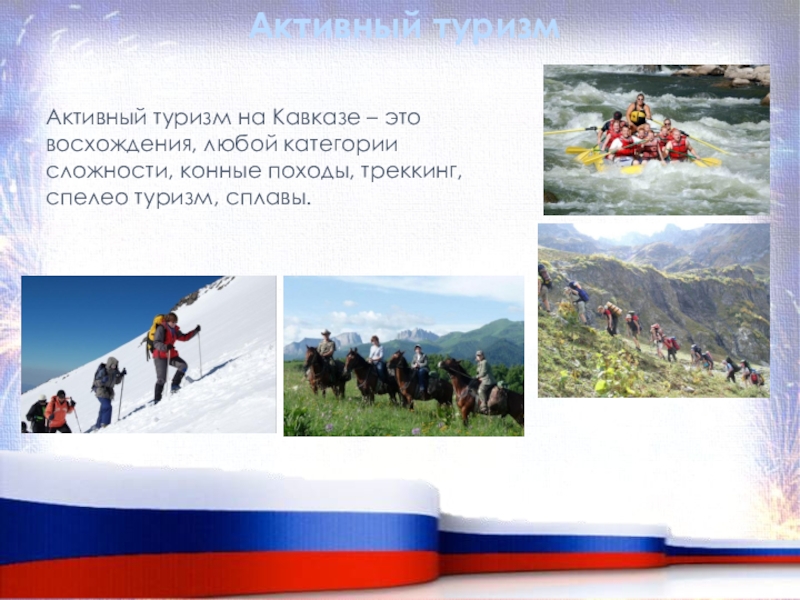 Активный туризм

Активный туризм на Кавказе – это восхождения, любой категории сложности, конные походы, треккинг, спелео туризм, сплавы.